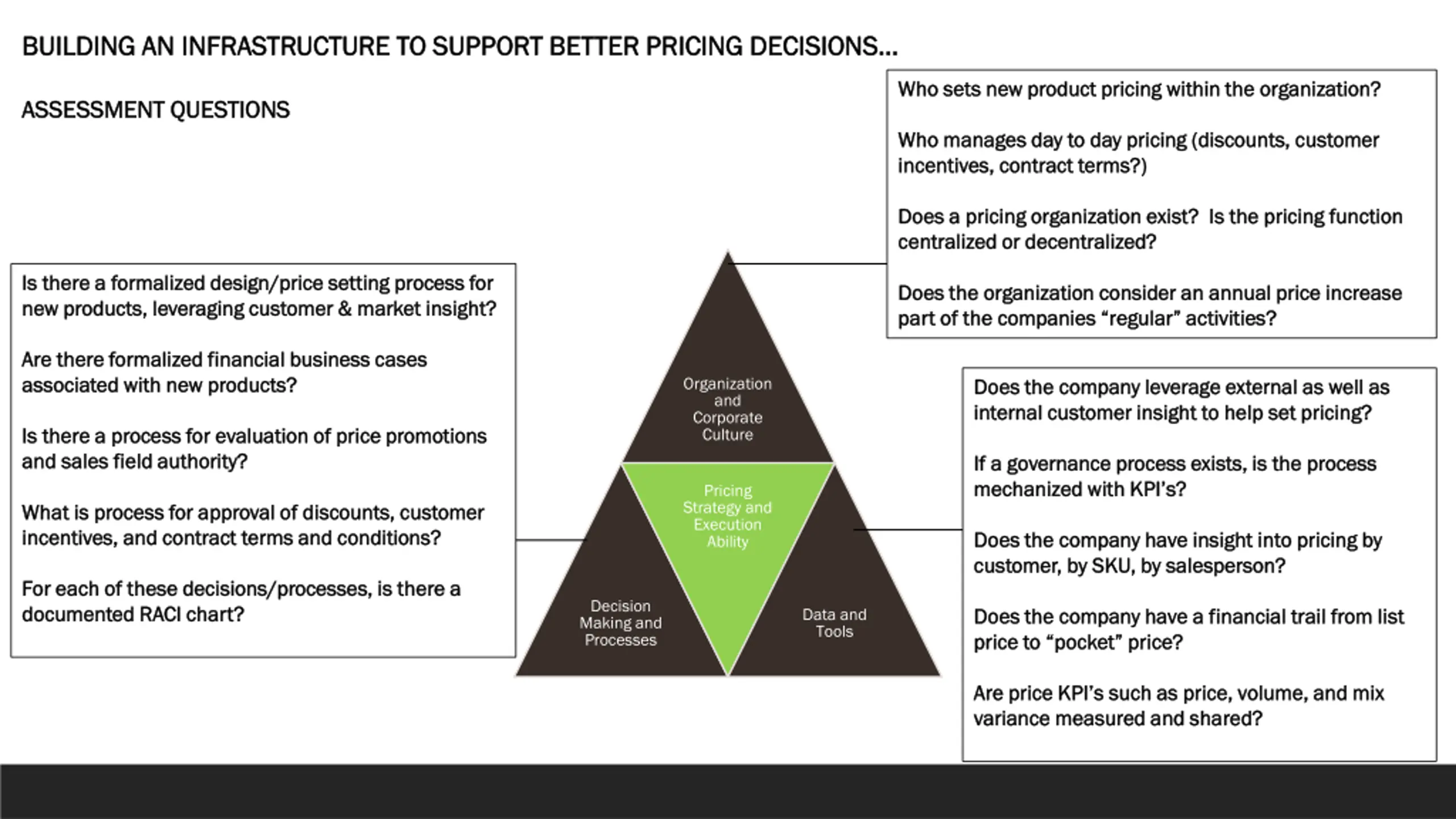 BUILDING AN INFRASTRUCTURE TO SUPPORT BETTER PRICING DECISIONS…

ASSESSMENT QUESTIONS

Who sets new product pricing within the organization?

Who manages day to day pricing (discounts, customer incentives, contract terms?)

Does a pricing organization exist? Is the pricing function centralized or decentralized?

Does the organization consider an annual price increase part of the companies “regular” activities?

Is there a formalized design/price setting process for new products, leveraging customer & market insight?

Are there formalized financial business cases associated with new products?

Is there a process for evaluation of price promotions and sales field authority?

What is process for approval of discounts, customer incentives, and contract terms and conditions?

For each of these decisions/processes, is there a documented RACI chart?

Organization and Corporate Culture

Pricing Strategy and Execution Ability

Decision Making and Processes

Data and Tools

Does the company leverage external as well as internal customer insight to help set pricing?

If a governance process exists, is the process mechanized with KPI’s?

Does the company have insight into pricing by customer, by SKU, by salesperson?

Does the company have a financial trail from list price to “pocket” price?

Are price KPI’s such as price, volume, and mix variance measured and shared?